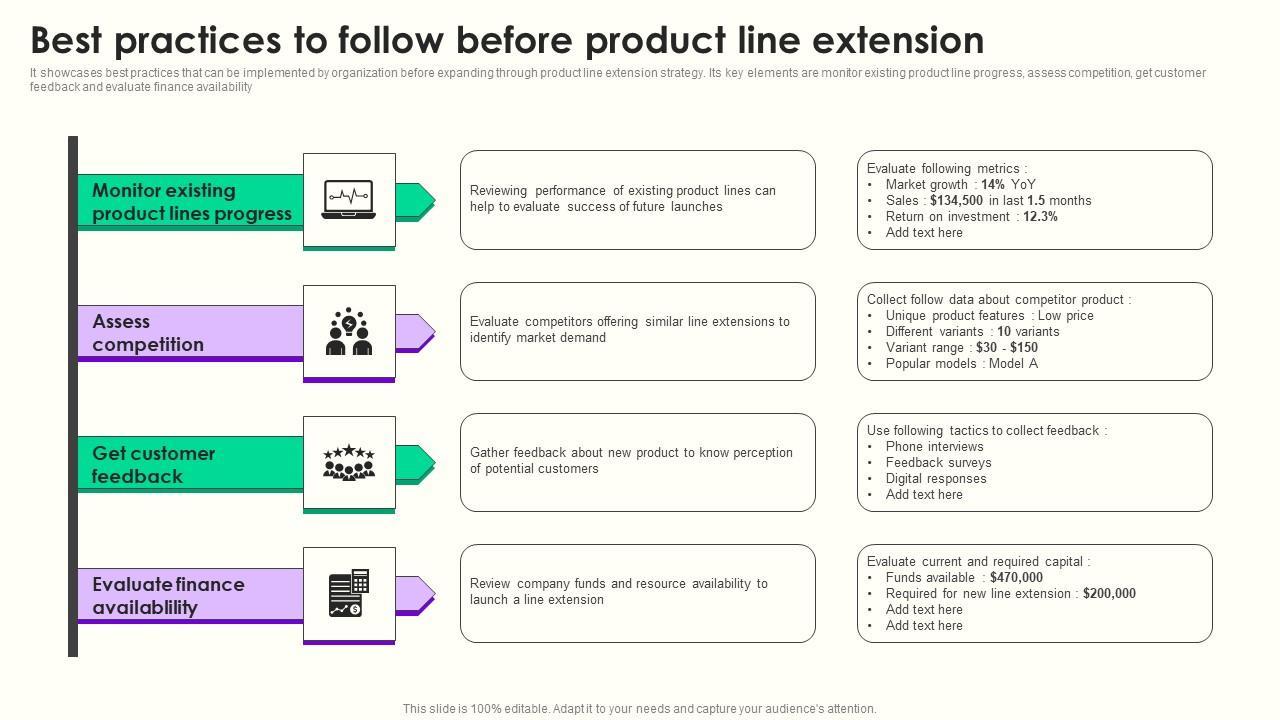 Best practices to follow before product line extension

It showcases best practices that can be implemented by organization before expanding through product line extension strategy. Its key elements are monitor existing product line progress, assess competition, get customer feedback and evaluate finance availability

Monitor existing product lines progress

Reviewing performance of existing product lines can help to evaluate success of future launches

Evaluate following metrics :
• Market growth : 14% YoY
• Sales : $134,500 in last 1.5 months
• Return on investment : 12.3%
• Add text here

Assess competition

Evaluate competitors offering similar line extensions to identify market demand

Collect follow data about competitor product :
• Unique product features : Low price
• Different variants : 10 variants
• Variant range : $30 - $150
• Popular models : Model A

Get customer feedback

Gather feedback about new product to know perception of potential customers

Use following tactics to collect feedback :
• Phone interviews
• Feedback surveys
• Digital responses
• Add text here

Evaluate finance availablility

Review company funds and resource availability to launch a line extension

Evaluate current and required capital :
• Funds available : $470,000
• Required for new line extension : $200,000
• Add text here
• Add text here

This slide is 100% editable. Adapt it to your needs and capture your audience's attention.